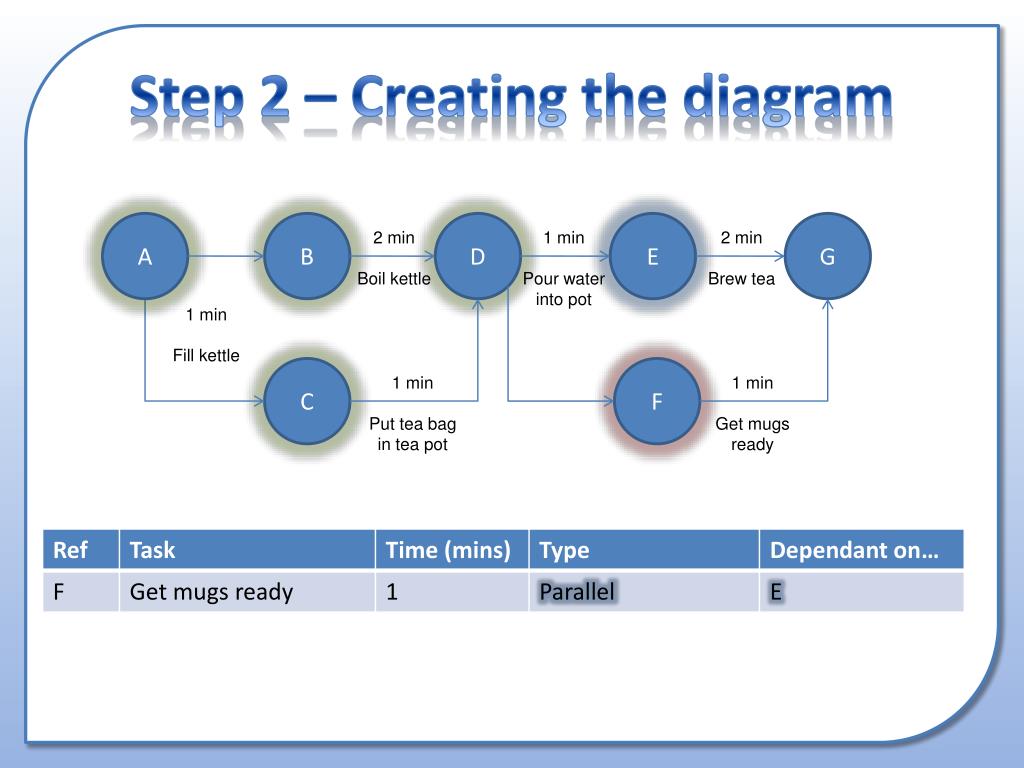 Step 2 – Creating the diagram

A

B

2 min

Boil kettle

D

1 min

Pour water into pot

E

2 min

Brew tea

G

1 min

Fill kettle

C

1 min

Put tea bag in tea pot

F

1 min

Get mugs ready

| Ref | Task | Time (mins) | Type | Dependant on… |
|---|---|---|---|---|
| F | Get mugs ready | 1 | Parallel | E |